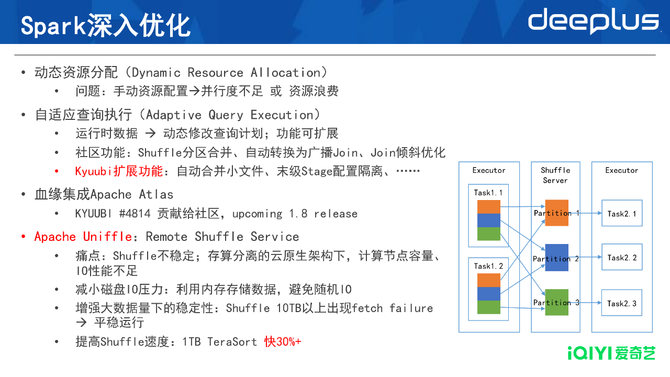 Spark深入优化

deeplus

• 动态资源分配（Dynamic Resource Allocation）
  • 问题：手动资源配置→并行度不足 或 资源浪费
• 自适应查询执行（Adaptive Query Execution）
  • 运行时数据 → 动态修改查询计划；功能可扩展
  • 社区功能：Shuffle分区合并、自动转换为广播Join、Join倾斜优化
  • Kyuubi扩展功能：自动合并小文件、末级Stage配置隔离、……
• 血缘集成Apache Atlas
  • KYUUBI #4814 贡献给社区，upcoming 1.8 release
• Apache Uniffle：Remote Shuffle Service
  • 痛点：Shuffle不稳定；存算分离的云原生架构下，计算节点容量、IO性能不足
  • 减小磁盘IO压力：利用内存存储数据，避免随机IO
  • 增强大数据量下的稳定性：Shuffle 10TB以上出现fetch failure → 平稳运行
  • 提高Shuffle速度：1TB TeraSort 快30%+

Executor
Task1.1
Task1.2
Shuffle Server
Partition 1
Partition 2
Partition 3
Executor
Task2.1
Task2.2
Task2.3

iQIYI爱奇艺